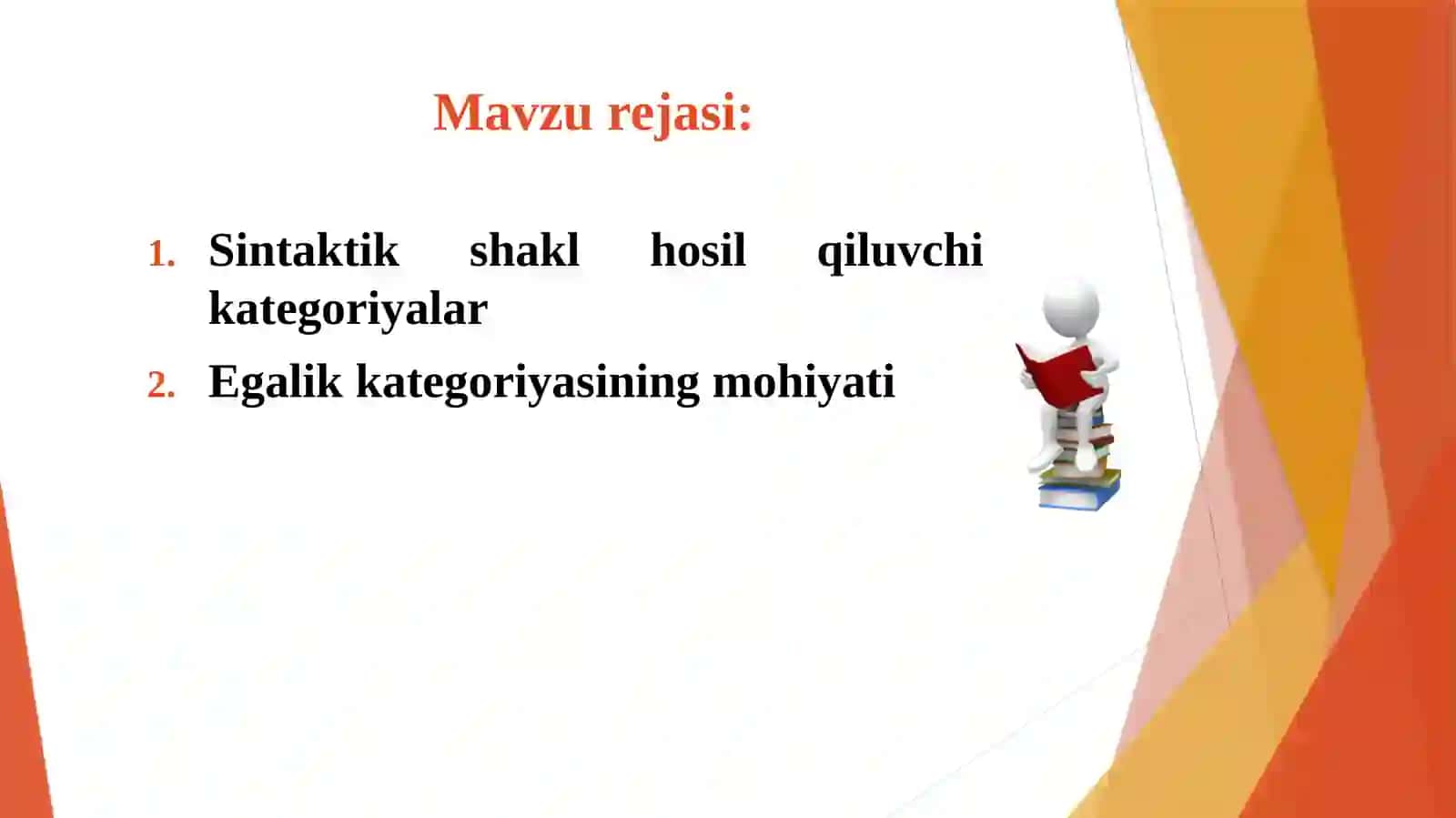 Mavzu rejasi:

1. Sintaktik shakl hosil qiluvchi kategoriyalar
2. Egalik kategoriyasining mohiyati